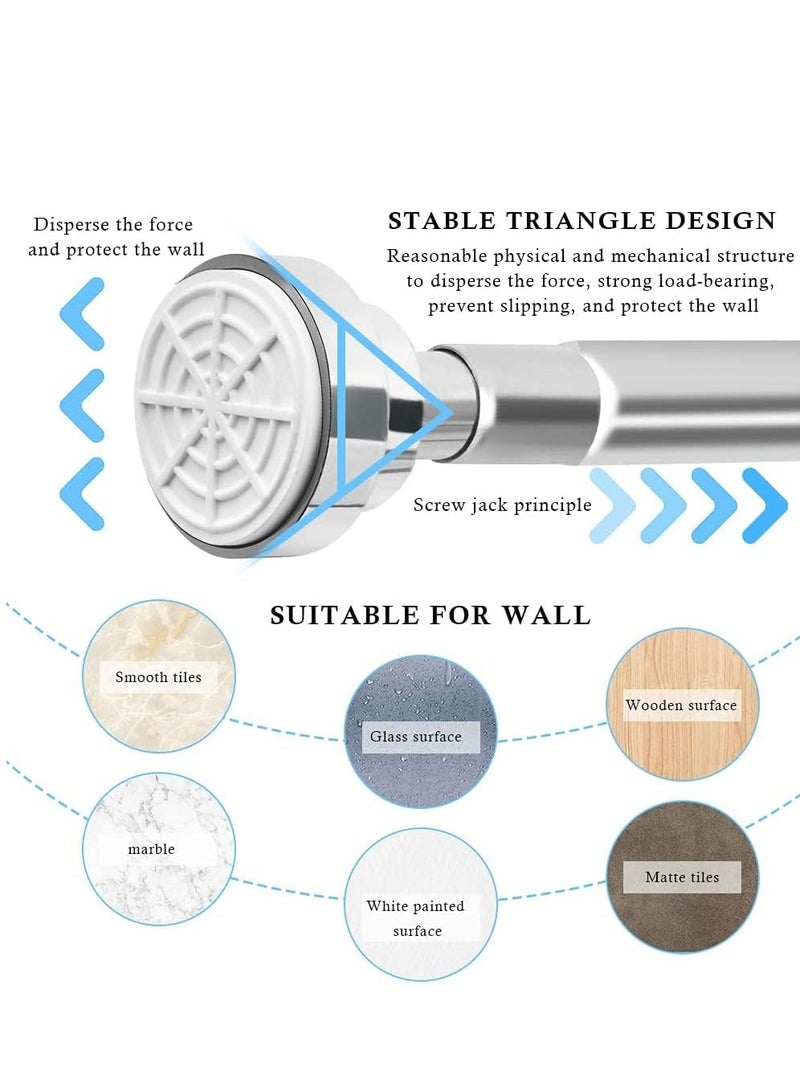 Disperse the force and protect the wall

STABLE TRIANGLE DESIGN

Reasonable physical and mechanical structure to disperse the force, strong load-bearing, prevent slipping, and protect the wall

Screw jack principle

SUITABLE FOR WALL

Smooth tiles

Glass surface

Wooden surface

marble

White painted surface

Matte tiles